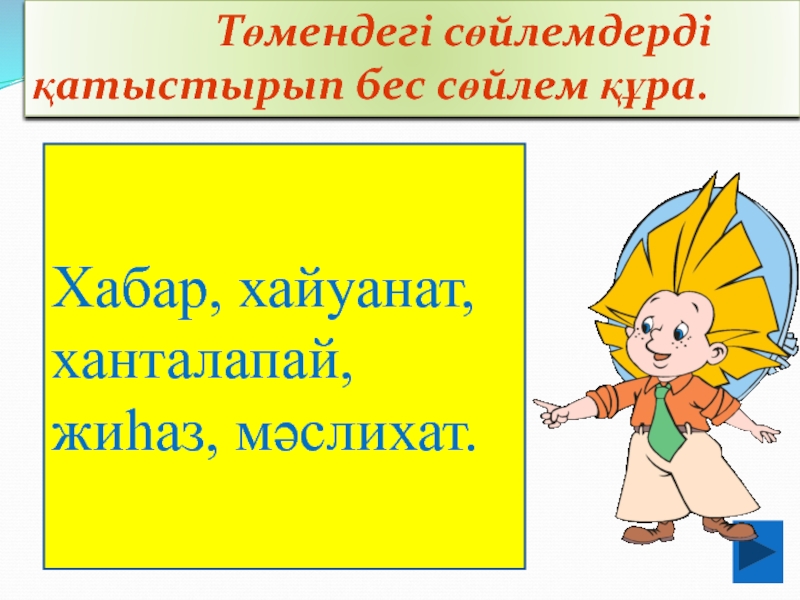 Төмендегі сөйлемдерді қатыстырып бес сөйлем құра.

Хабар, хайуанат, ханталапай, жиһаз, мәслихат.